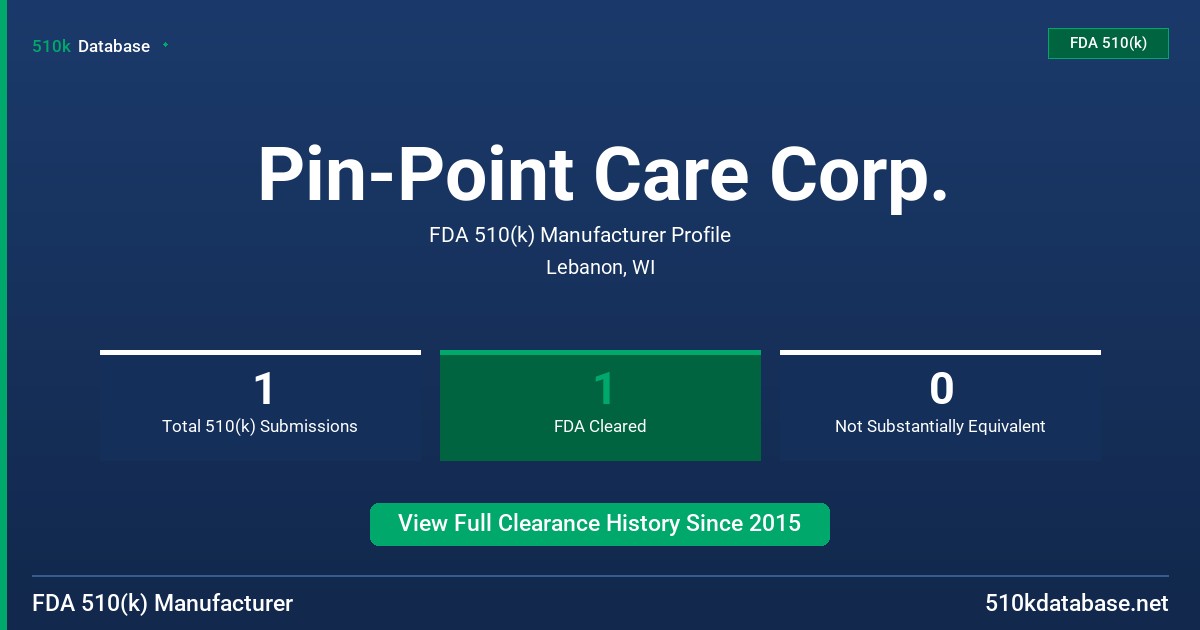 510k Database

FDA 510(k)

Pin-Point Care Corp.

FDA 510(k) Manufacturer Profile

Lebanon, WI

1
Total 510(k) Submissions

1
FDA Cleared

0
Not Substantially Equivalent

View Full Clearance History Since 2015

FDA 510(k) Manufacturer

510kdatabase.net